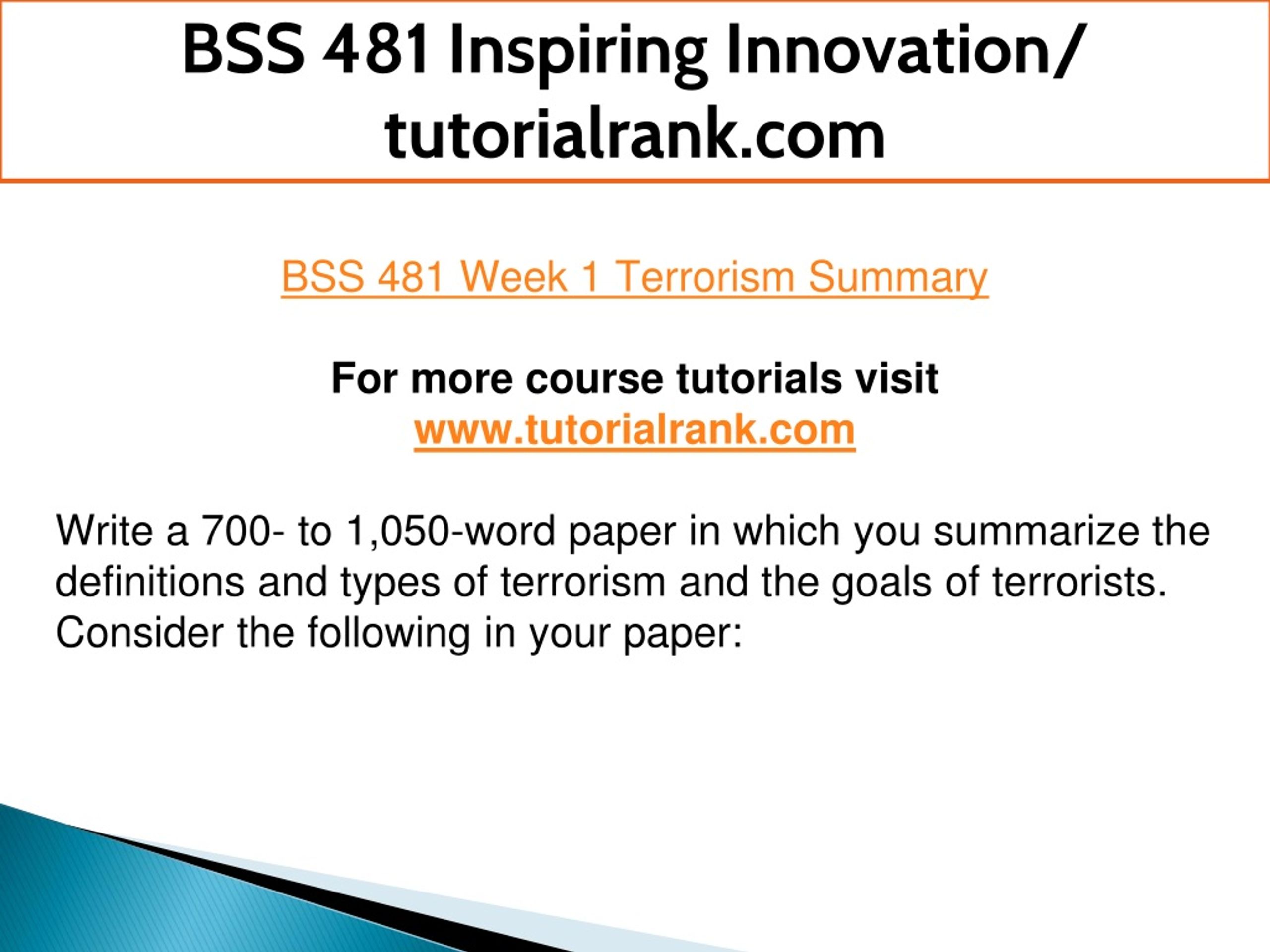 BSS 481 Inspiring Innovation/ tutorialrank.com

BSS 481 Week 1 Terrorism Summary

For more course tutorials visit
www.tutorialrank.com

Write a 700- to 1,050-word paper in which you summarize the definitions and types of terrorism and the goals of terrorists. Consider the following in your paper: